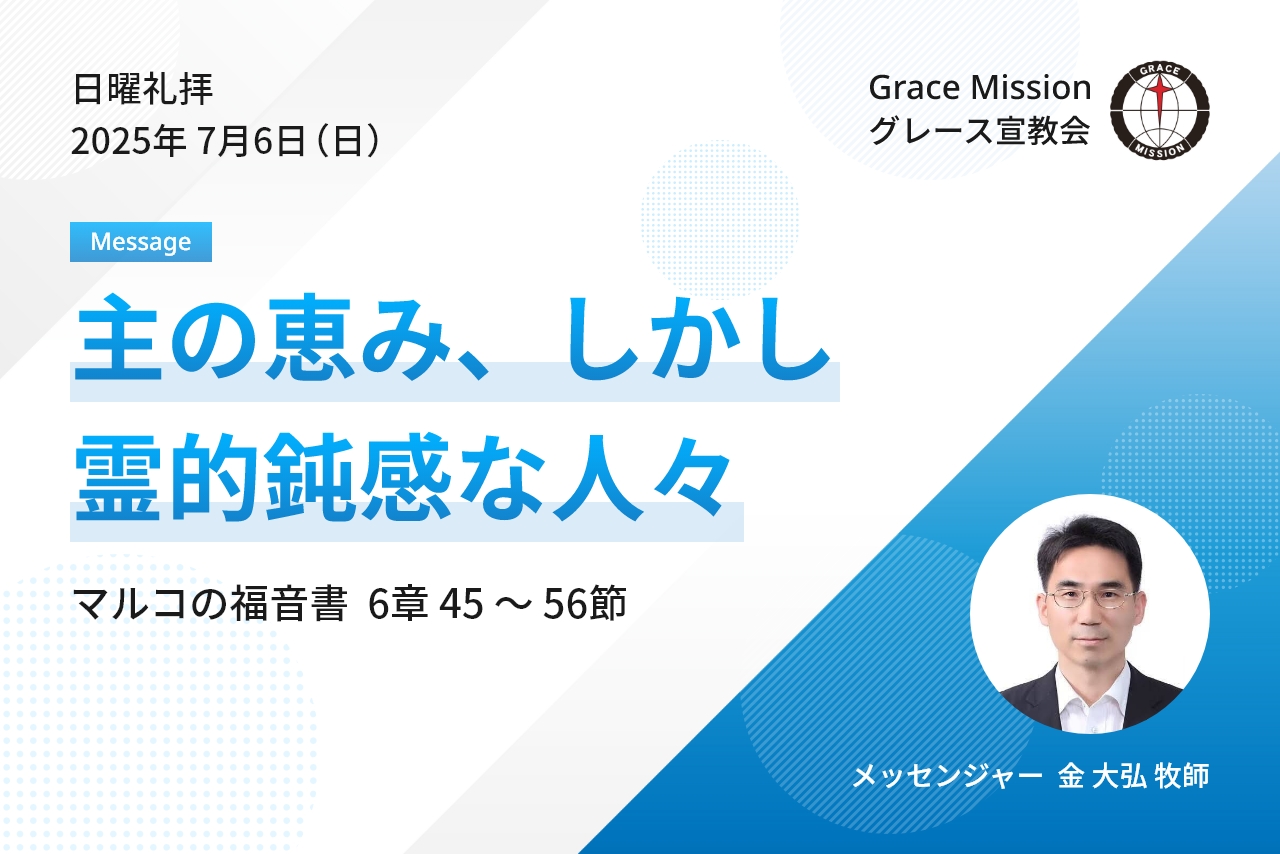 日曜礼拝
2025年 7月6日（日）

Grace Mission
グレース宣教会

GRACE
MISSION

Message

主の恵み、しかし
霊的鈍感な人々

マルコの福音書 6章 45 ～ 56節

メッセンジャー 金 大弘 牧師